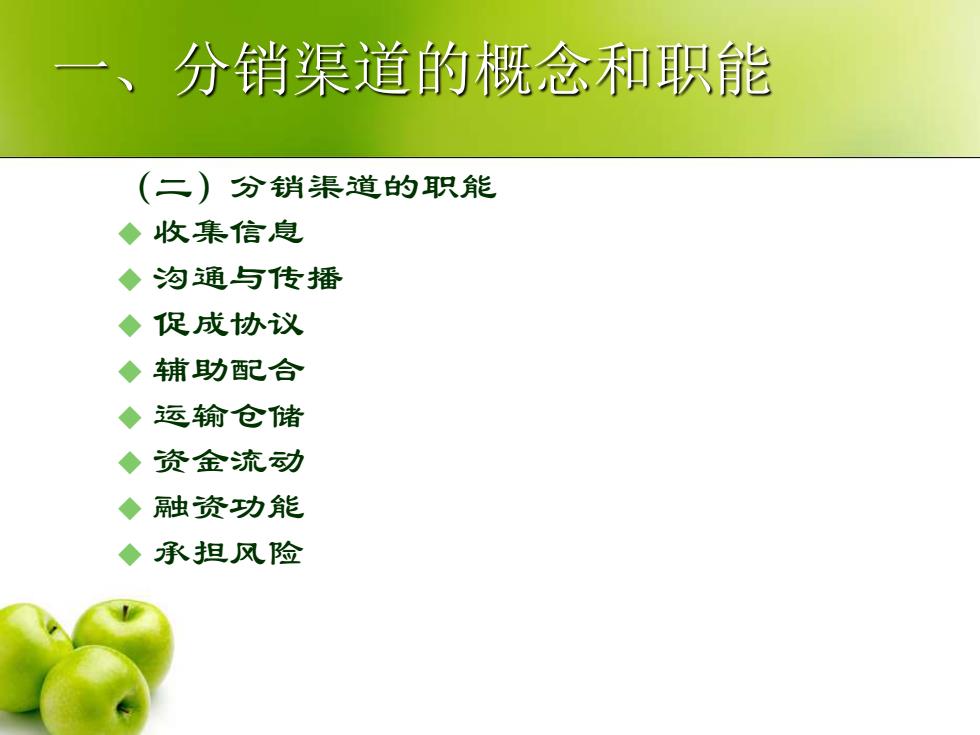 一、分销渠道的概念和职能

（二）分销渠道的职能

◆ 收集信息
◆ 沟通与传播
◆ 促成协议
◆ 辅助配合
◆ 运输仓储
◆ 资金流动
◆ 融资功能
◆ 承担风险